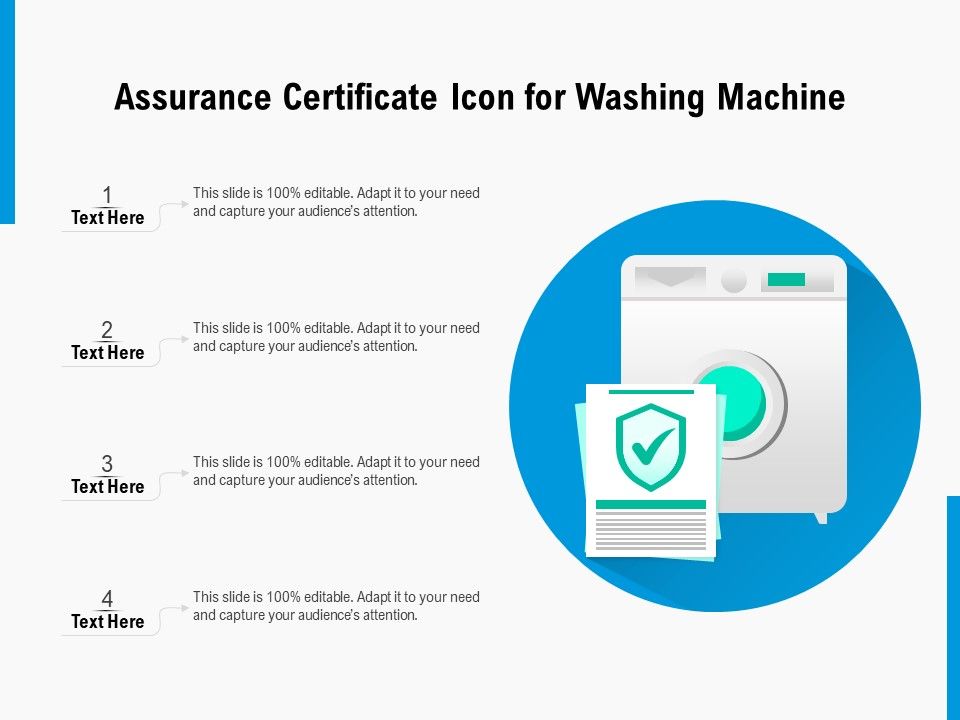 Assurance Certificate Icon for Washing Machine

1
Text Here
This slide is 100% editable. Adapt it to your need and capture your audience's attention.

2
Text Here
This slide is 100% editable. Adapt it to your need and capture your audience's attention.

3
Text Here
This slide is 100% editable. Adapt it to your need and capture your audience's attention.

4
Text Here
This slide is 100% editable. Adapt it to your need and capture your audience's attention.